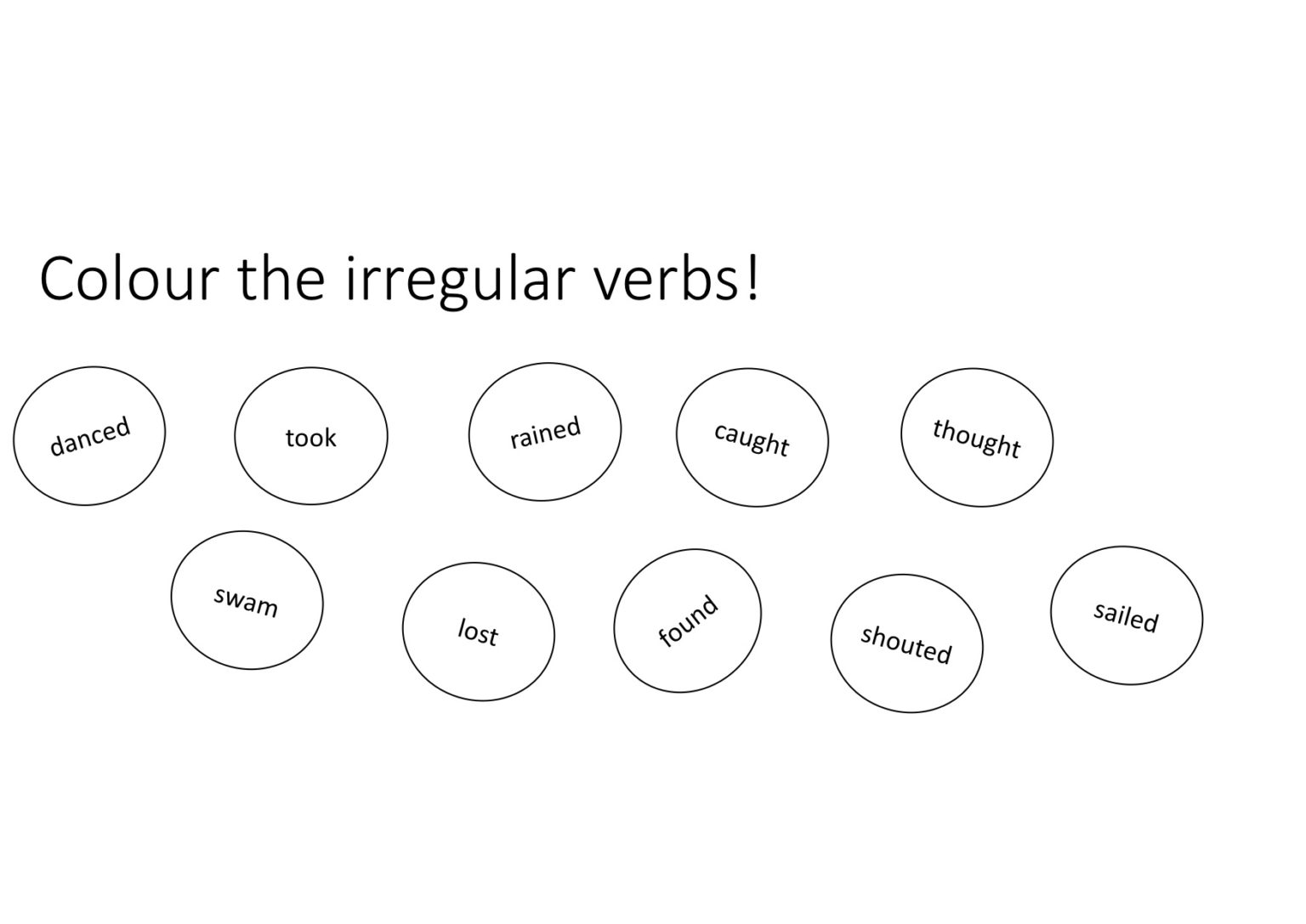 Colour the irregular verbs!

danced

took

rained

caught

thought

swam

lost

found

shouted

sailed